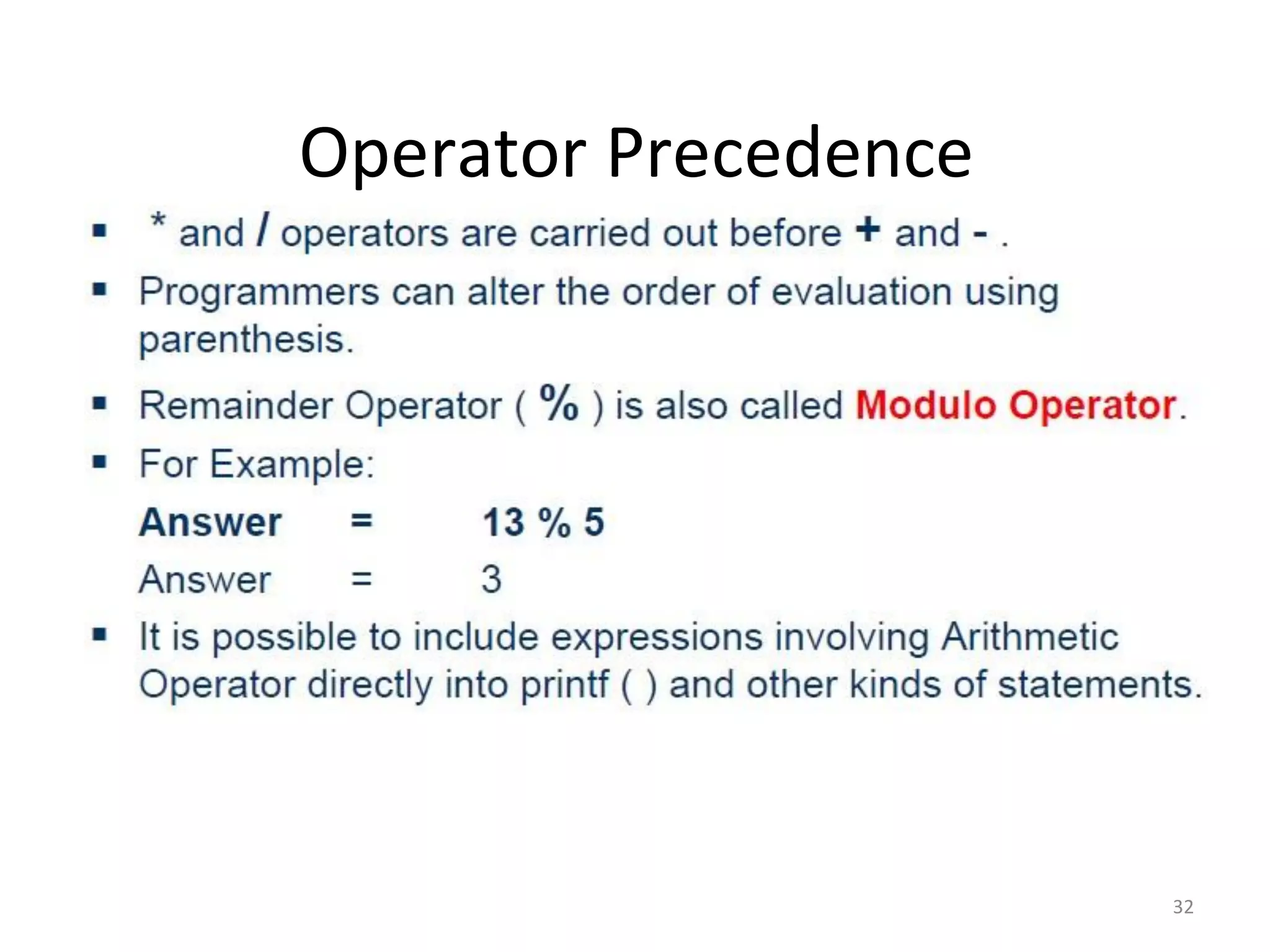 Operator Precedence

▪ * and / operators are carried out before + and - .

▪ Programmers can alter the order of evaluation using parenthesis.

▪ Remainder Operator ( % ) is also called Modulo Operator.

▪ For Example:

Answer = 13 % 5

Answer = 3

▪ It is possible to include expressions involving Arithmetic Operator directly into printf ( ) and other kinds of statements.

32